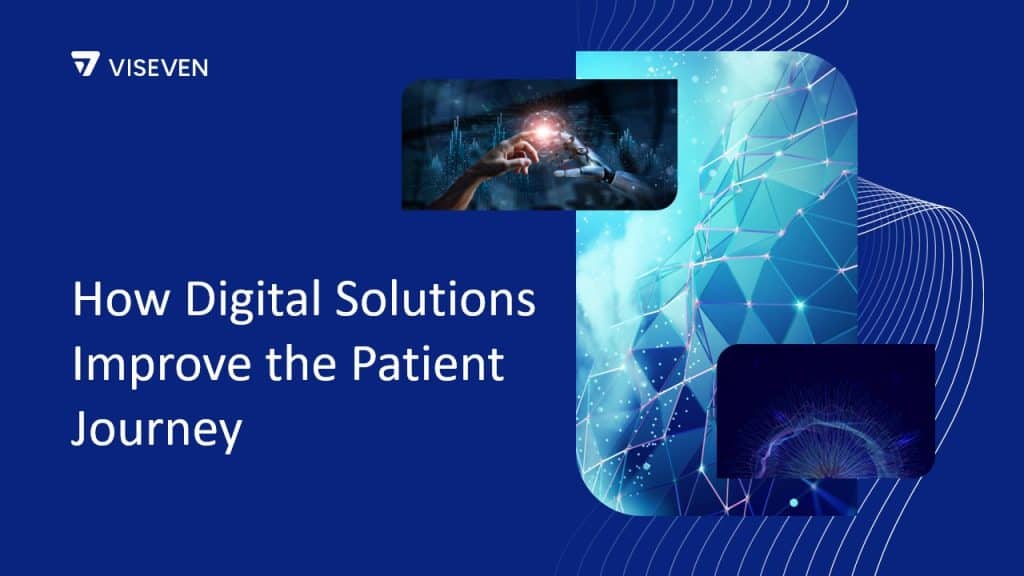 VISEVEN

How Digital Solutions Improve the Patient Journey